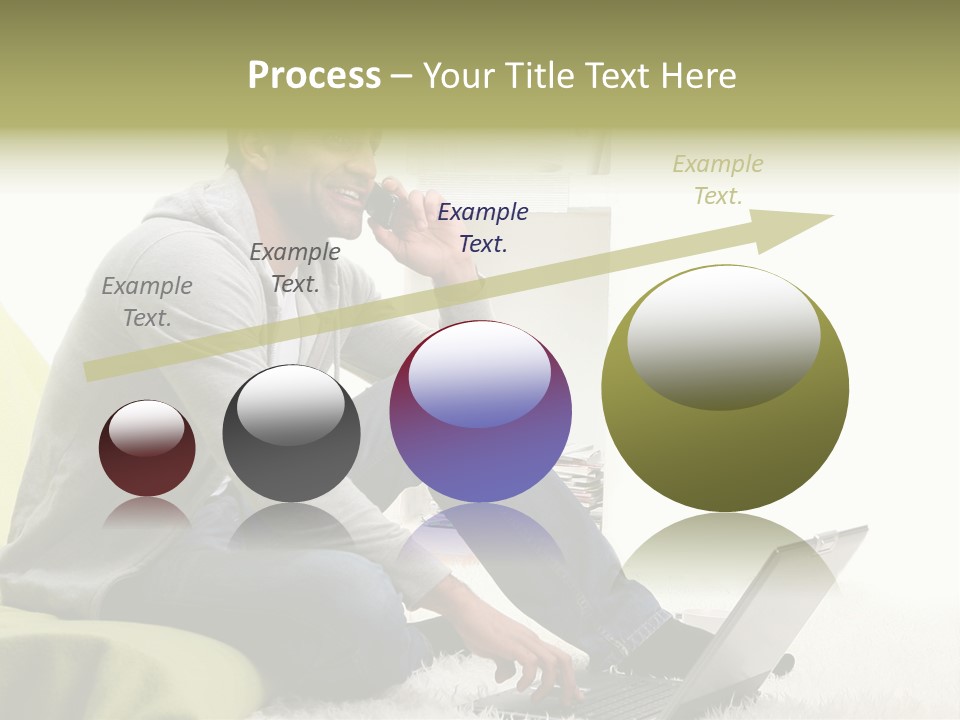 Process – Your Title Text Here

Example Text.

Example Text.

Example Text.

Example Text.